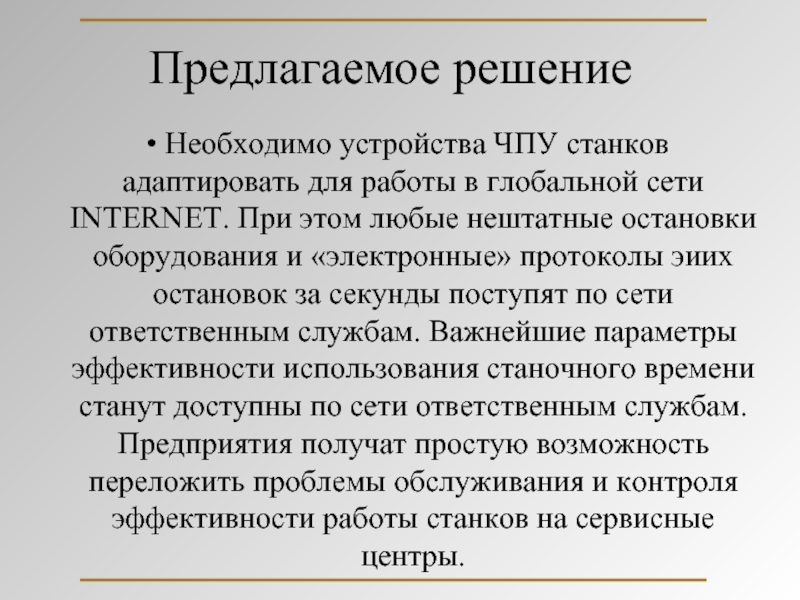 Предлагаемое решение

• Необходимо устройства ЧПУ станков адаптировать для работы в глобальной сети INTERNET. При этом любые нештатные остановки оборудования и «электронные» протоколы эиих остановок за секунды поступят по сети ответственным службам. Важнейшие параметры эффективности использования станочного времени станут доступны по сети ответственным службам. Предприятия получат простую возможность переложить проблемы обслуживания и контроля эффективности работы станков на сервисные центры.